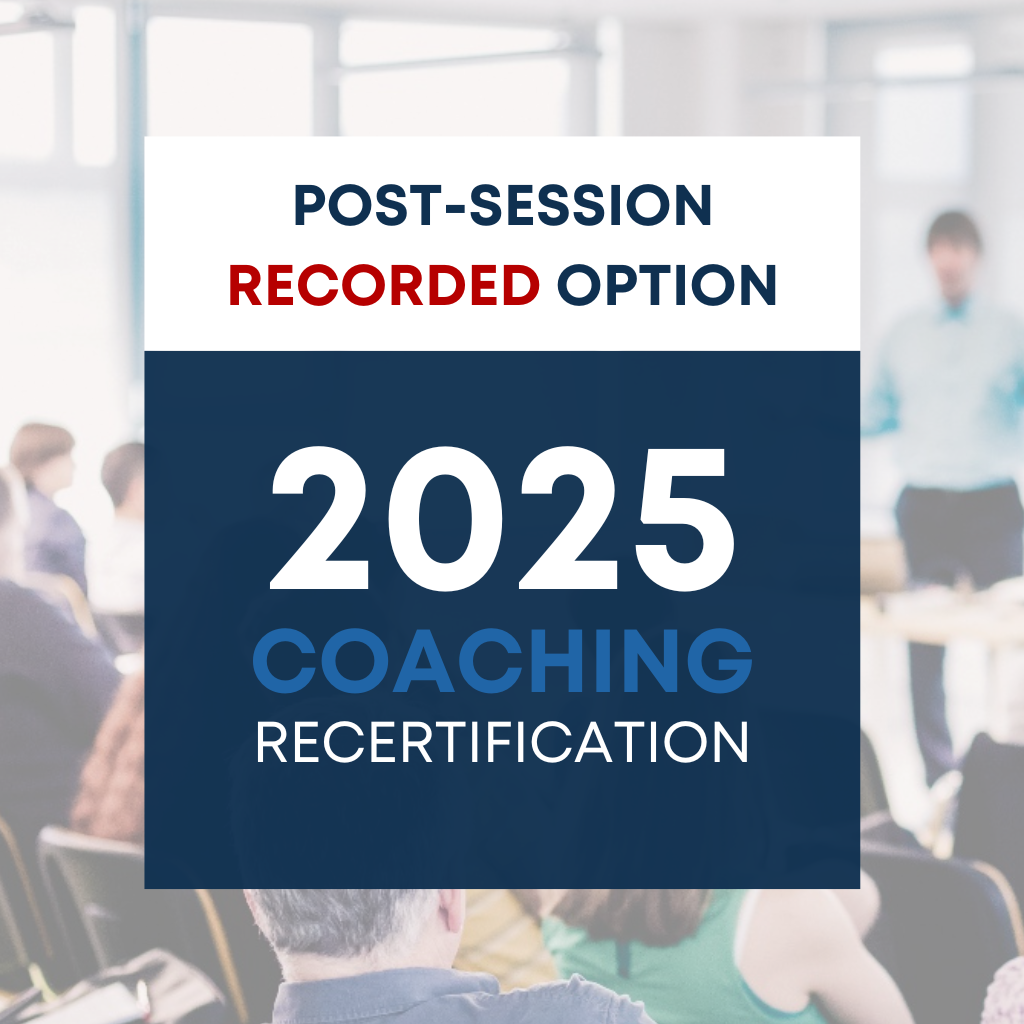 POST-SESSION
RECORDED OPTION

2025
COACHING
RECERTIFICATION